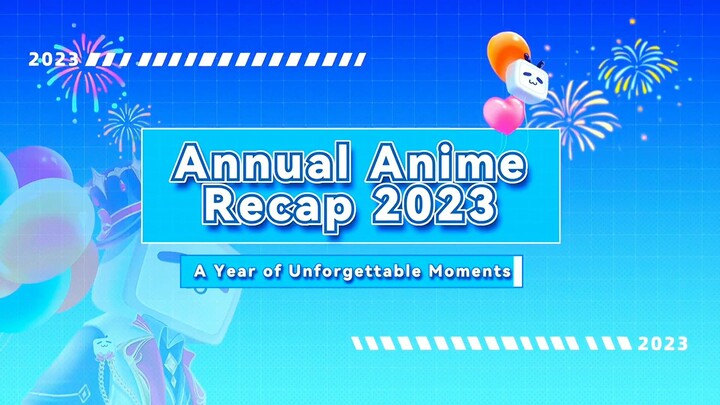 2023

Annual Anime Recap 2023

A Year of Unforgettable Moments

2023